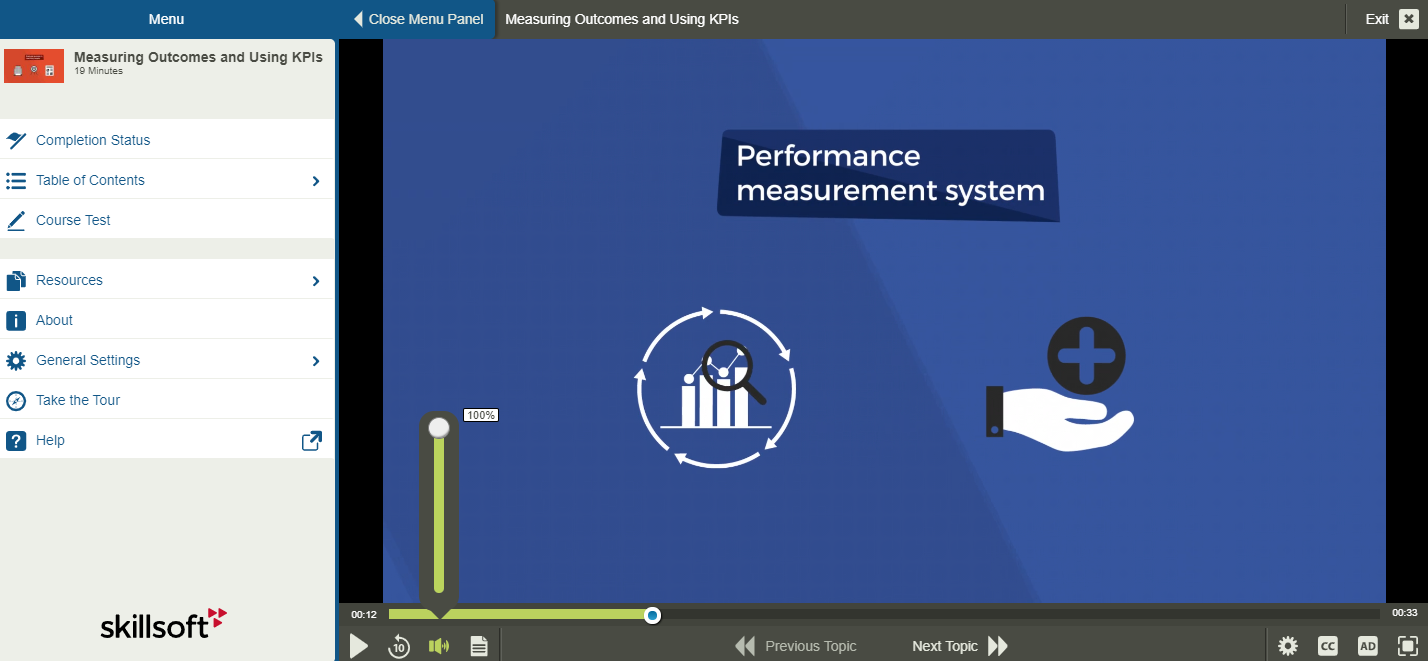 Menu

Close Menu Panel

Measuring Outcomes and Using KPIs

Exit

Measuring Outcomes and Using KPIs
19 Minutes

Completion Status

Table of Contents

Course Test

Resources

About

General Settings

Take the Tour

Help

skillsoft

Performance measurement system

100%

00:12

00:33

10

Previous Topic

Next Topic

CC

AD